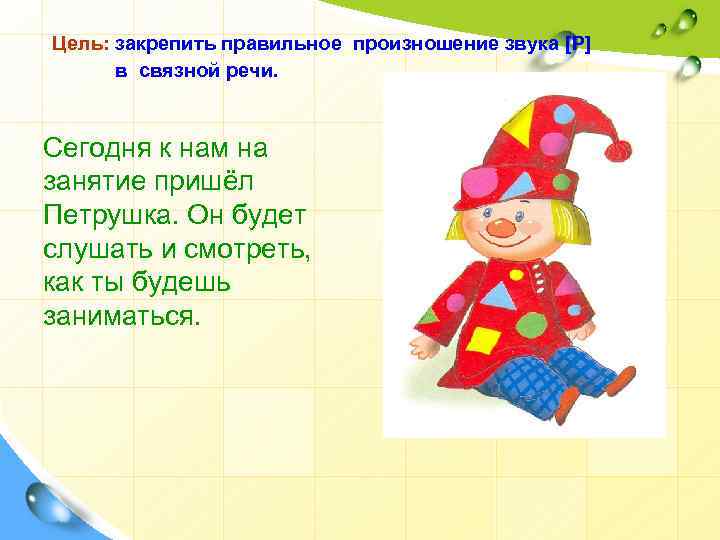 Цель: закрепить правильное произношение звука [Р] в связной речи.

Сегодня к нам на занятие пришёл Петрушка. Он будет слушать и смотреть, как ты будешь заниматься.